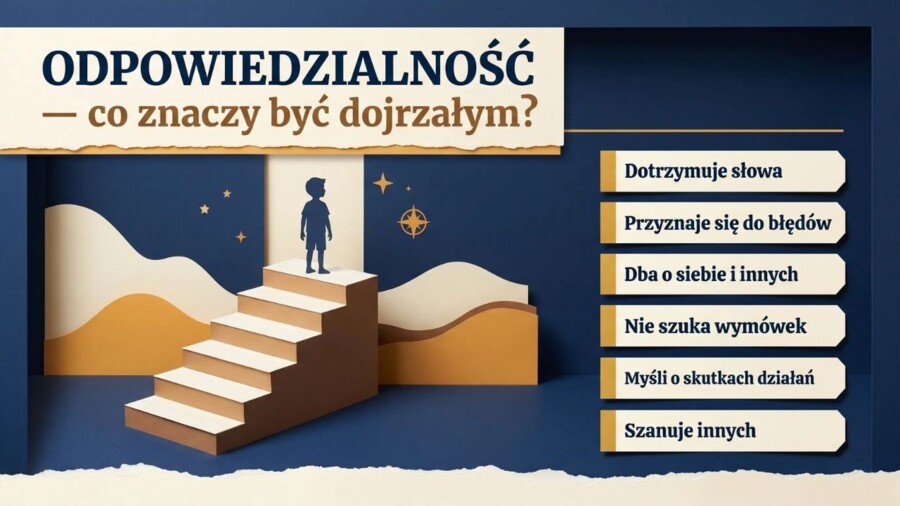 ODPOWIEDZIALNOŚĆ
— co znaczy być dojrzałym?

Dotrzymuje słowa

Przyznaje się do błędów

Dba o siebie i innych

Nie szuka wymówek

Myśli o skutkach działań

Szanuje innych